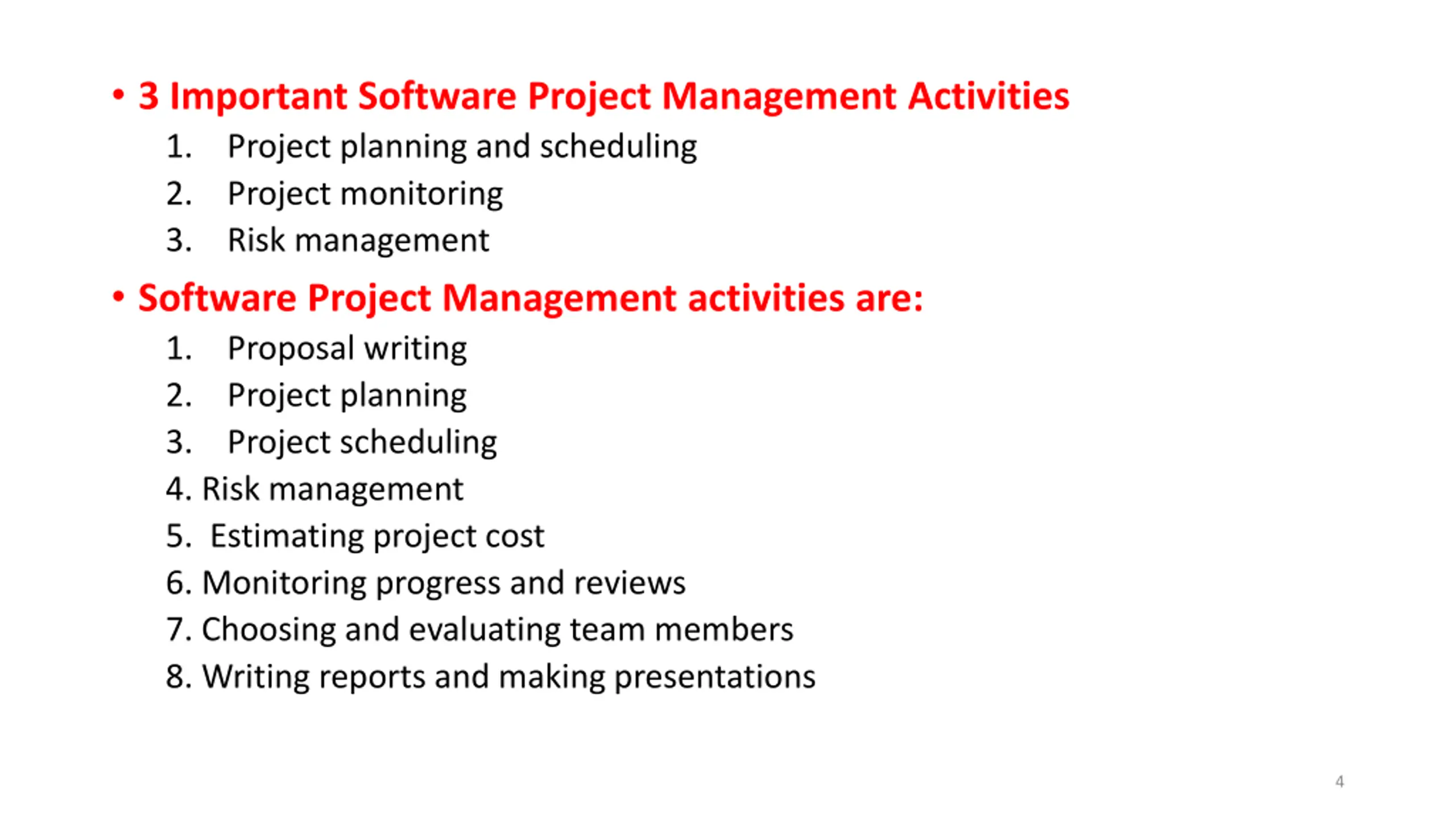 • 3 Important Software Project Management Activities

1. Project planning and scheduling
2. Project monitoring
3. Risk management

• Software Project Management activities are:

1. Proposal writing
2. Project planning
3. Project scheduling
4. Risk management
5. Estimating project cost
6. Monitoring progress and reviews
7. Choosing and evaluating team members
8. Writing reports and making presentations

4